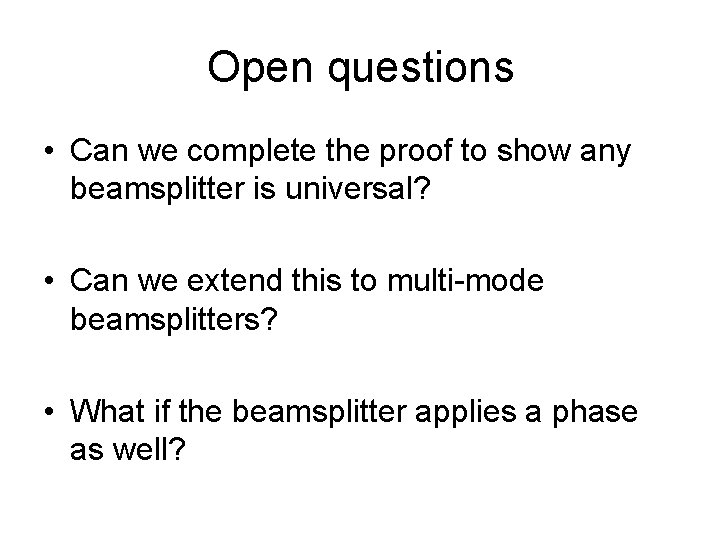 Open questions

• Can we complete the proof to show any beamsplitter is universal?

• Can we extend this to multi-mode beamsplitters?

• What if the beamsplitter applies a phase as well?